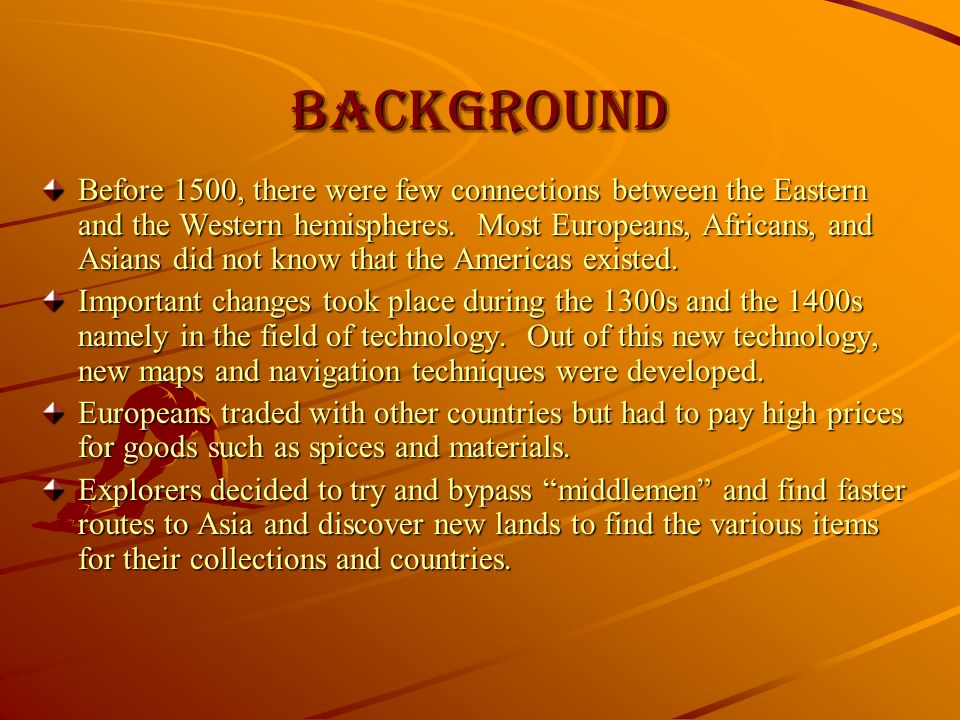 BACKGROUND

Before 1500, there were few connections between the Eastern and the Western hemispheres. Most Europeans, Africans, and Asians did not know that the Americas existed.

Important changes took place during the 1300s and the 1400s namely in the field of technology. Out of this new technology, new maps and navigation techniques were developed.

Europeans traded with other countries but had to pay high prices for goods such as spices and materials.

Explorers decided to try and bypass “middlemen” and find faster routes to Asia and discover new lands to find the various items for their collections and countries.